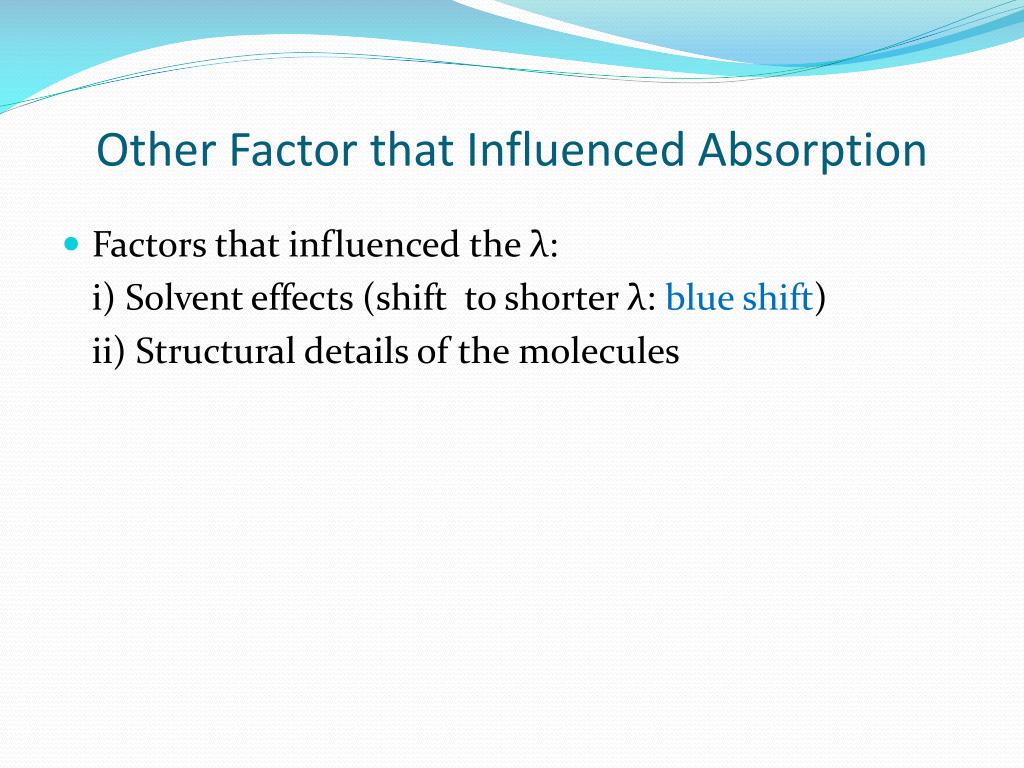 Other Factor that Influenced Absorption

Factors that influenced the $\lambda$:
i) Solvent effects (shift to shorter $\lambda$: blue shift)
ii) Structural details of the molecules